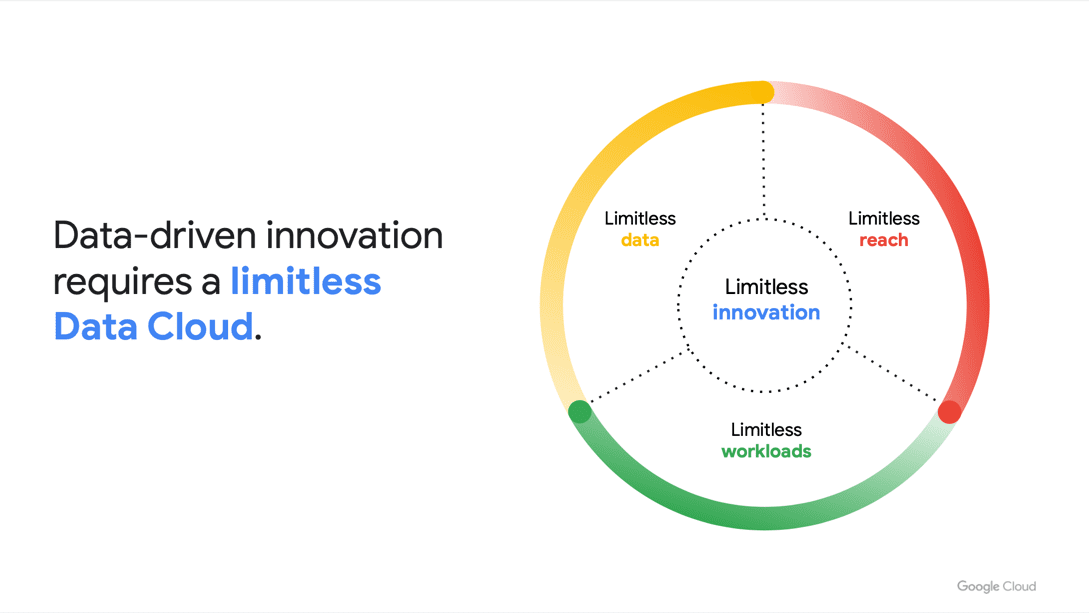 Data-driven innovation requires a limitless Data Cloud.

Limitless data

Limitless reach

Limitless innovation

Limitless workloads

Google Cloud